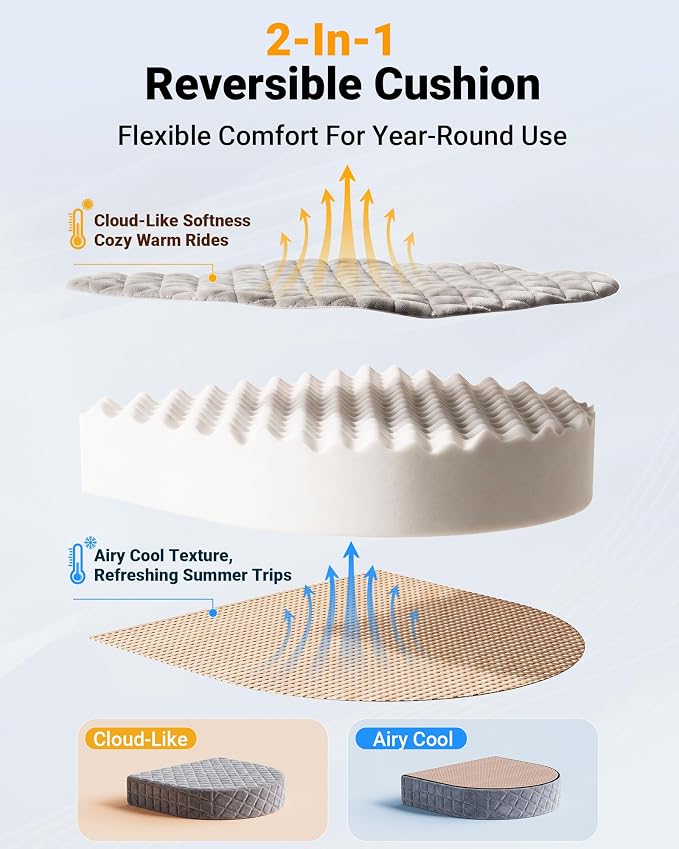 2-In-1
Reversible Cushion
Flexible Comfort For Year-Round Use

Cloud-Like Softness
Cozy Warm Rides

Airy Cool Texture,
Refreshing Summer Trips

Cloud-Like

Airy Cool